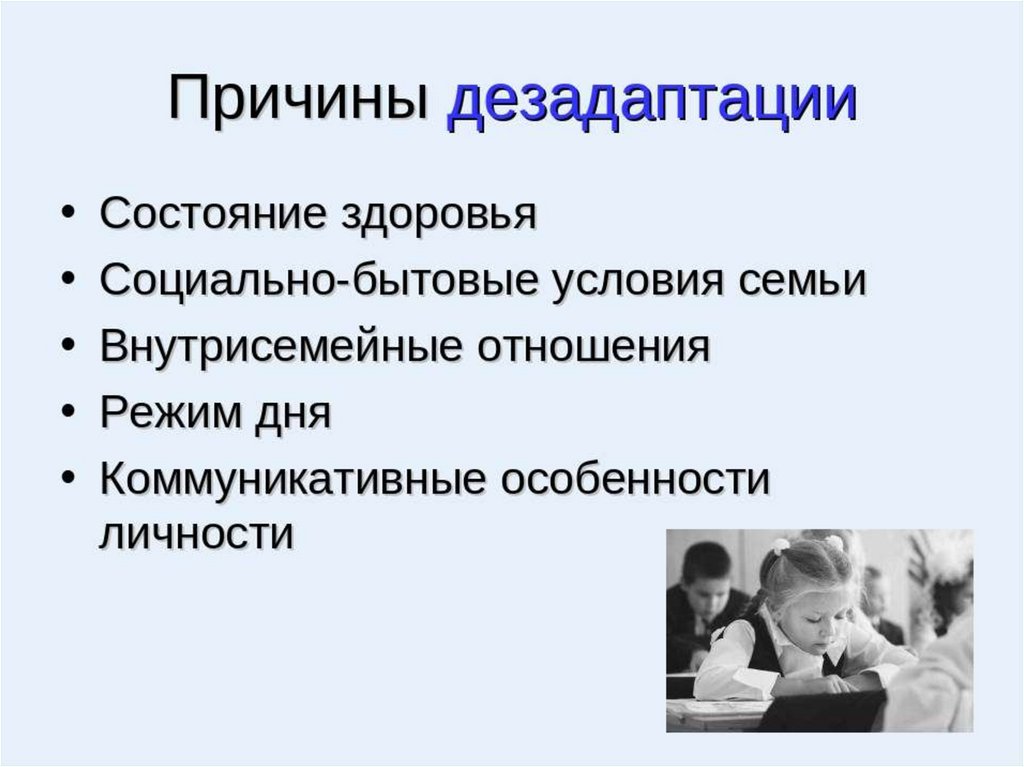 Причины дезадаптации

• Состояние здоровья
• Социально-бытовые условия семьи
• Внутрисемейные отношения
• Режим дня
• Коммуникативные особенности личности